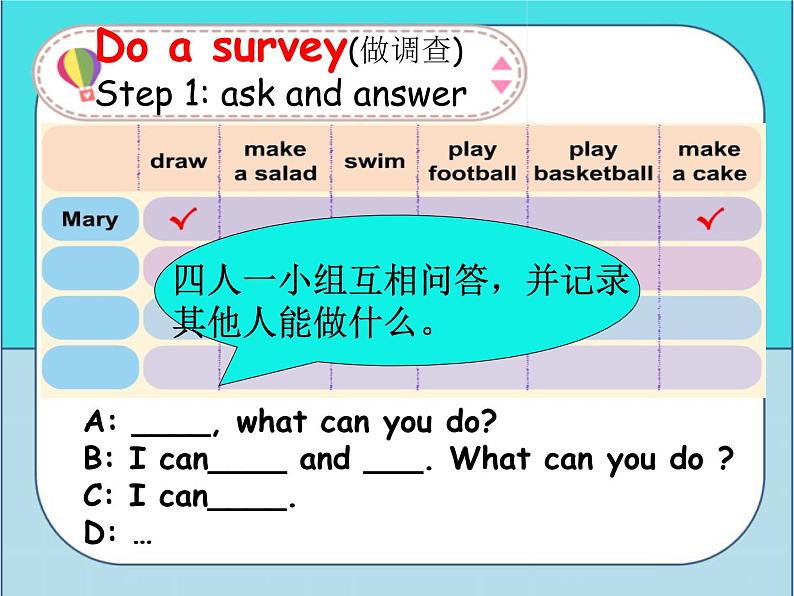 Do a survey(做调查)
Step 1: ask and answer

| | draw | make a salad | swim | play football | play basketball | make a cake |
|---|---|---|---|---|---|---|
| Mary | ✓ | | | | | ✓ |
| | | | | | | |
| | | | | | | |
| | | | | | | |

四人一小组互相问答，并记录其他人能做什么。

A: ____, what can you do?
B: I can____ and ___. What can you do ?
C: I can____.
D: …